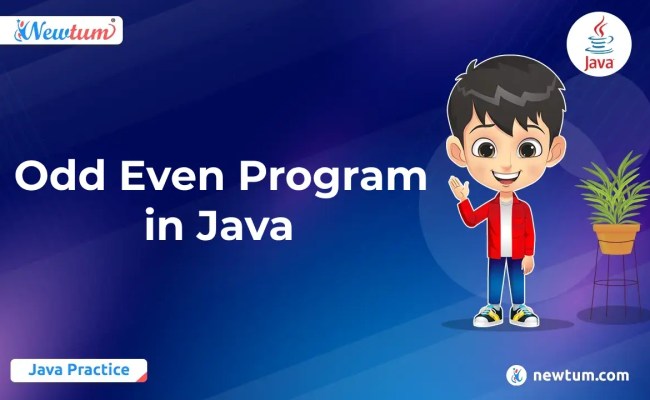 Newtum

Java

Odd Even Program in Java

Java Practice

newtum.com